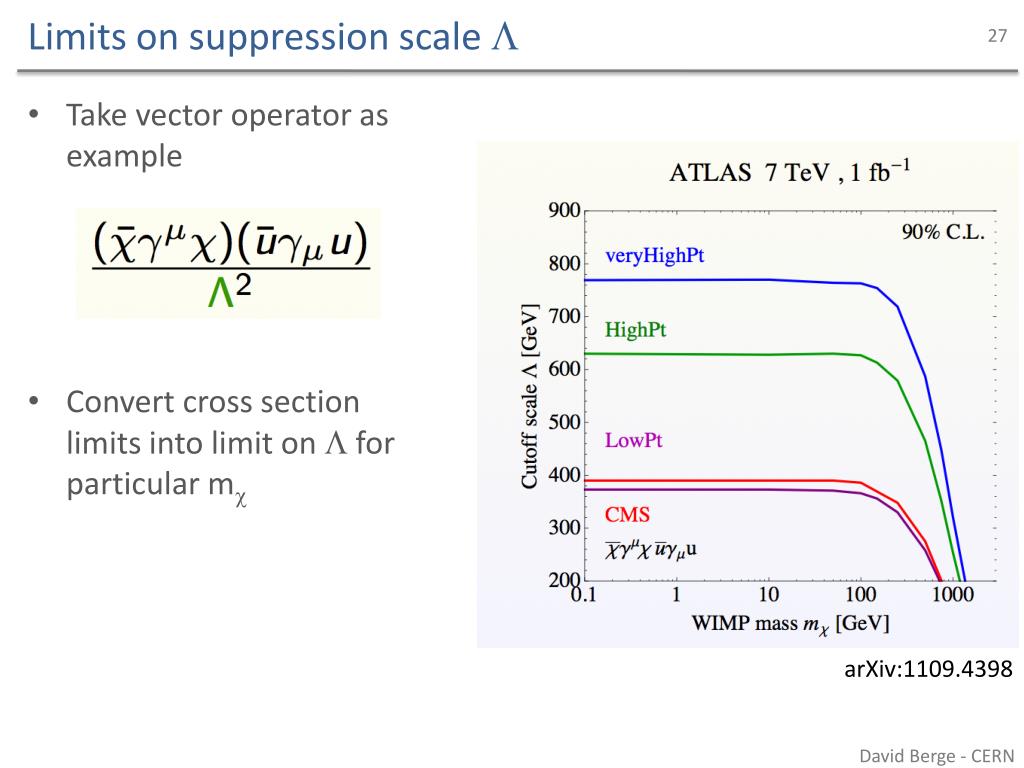 Limits on suppression scale $\Lambda$

27

• Take vector operator as example

$\frac{(\bar{\chi}\gamma^{\mu}\chi)(\bar{u}\gamma_{\mu}u)}{\Lambda^2}$

• Convert cross section limits into limit on $\Lambda$ for particular $m_\chi$

ATLAS 7 TeV , 1 $fb^{-1}$

90% C.L.

veryHighPt

HighPt

LowPt

CMS

$\bar{\chi}\gamma^{\mu}\chi\,\bar{u}\gamma_{\mu}u$

Cutoff scale $\Lambda$ [GeV]

900
800
700
600
500
400
300
200

0.1
1
10
100
1000

WIMP mass $m_\chi$ [GeV]

arXiv:1109.4398

David Berge - CERN